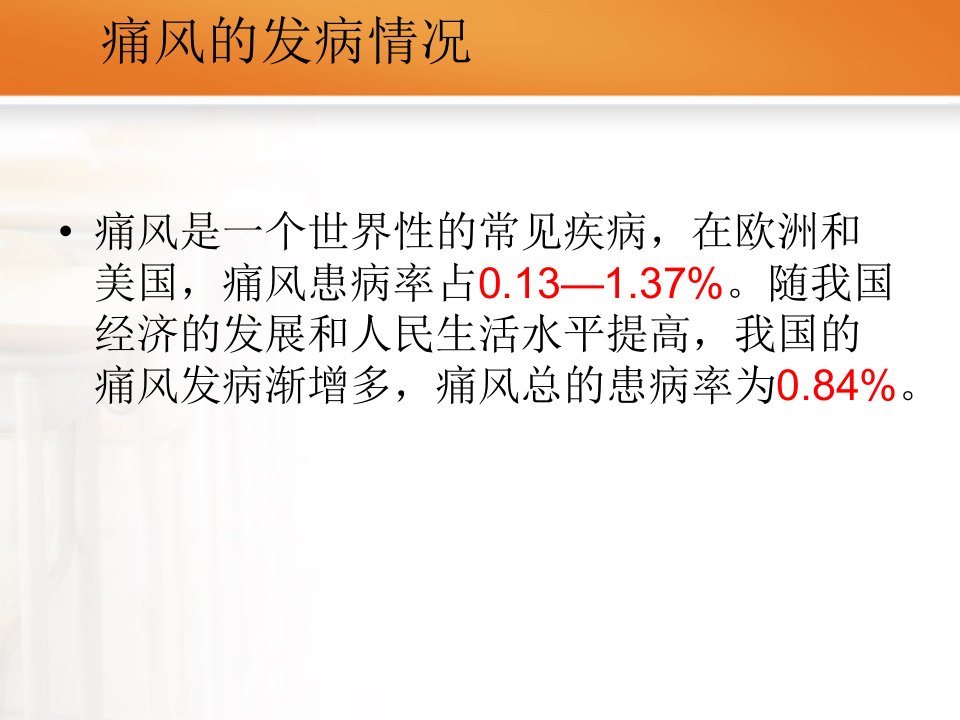 痛风的发病情况

• 痛风是一个世界性的常见疾病，在欧洲和美国，痛风患病率占0.13—1.37%。随我国经济的发展和人民生活水平提高，我国的痛风发病渐增多，痛风总的患病率为0.84%。